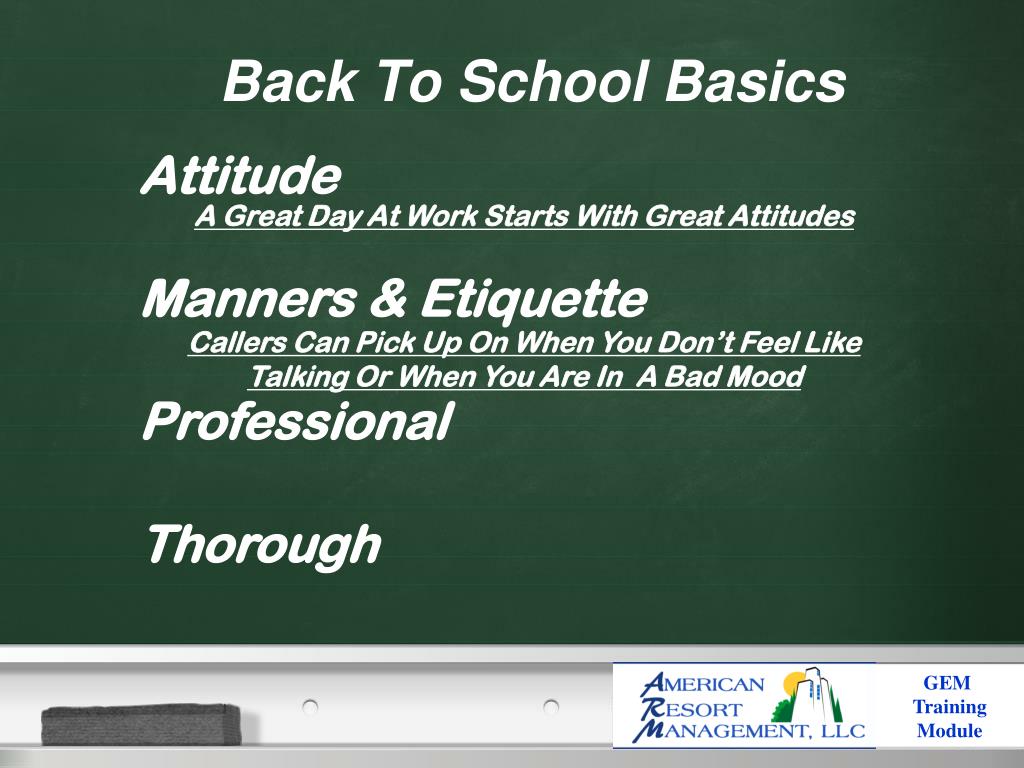 Back To School Basics

Attitude
A Great Day At Work Starts With Great Attitudes

Manners & Etiquette
Callers Can Pick Up On When You Don't Feel Like Talking Or When You Are In A Bad Mood

Professional

Thorough

AMERICAN RESORT MANAGEMENT, LLC

GEM Training Module